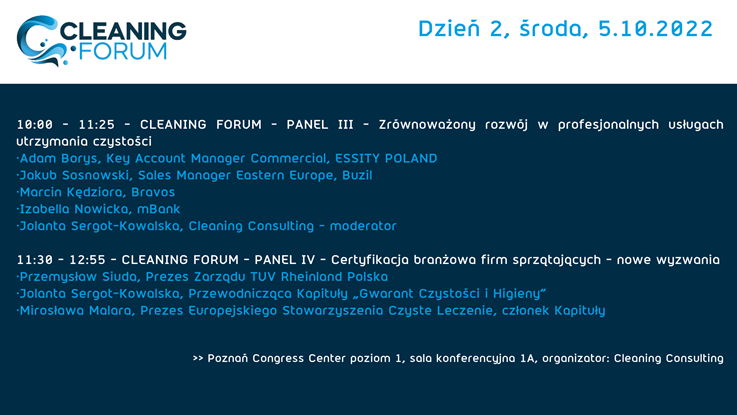 CLEANING FORUM

Dzień 2, środa, 5.10.2022

10:00 - 11:25 - CLEANING FORUM - PANEL III - Zrównoważony rozwój w profesjonalnych usługach utrzymania czystości
·Adam Borys, Key Account Manager Commercial, ESSITY POLAND
·Jakub Sosnowski, Sales Manager Eastern Europe, Buzil
·Marcin Kędziora, Bravos
·Izabella Nowicka, mBank
·Jolanta Sergot-Kowalska, Cleaning Consulting - moderator

11:30 - 12:55 - CLEANING FORUM - PANEL IV - Certyfikacja branżowa firm sprzątających - nowe wyzwania
·Przemysław Siuda, Prezes Zarządu TUV Rheinland Polska
·Jolanta Sergot-Kowalska, Przewodnicząca Kapituły „Gwarant Czystości i Higieny"
·Mirosława Malara, Prezes Europejskiego Stowarzyszenia Czyste Leczenie, członek Kapituły

>> Poznań Congress Center poziom 1, sala konferencyjna 1A, organizator: Cleaning Consulting